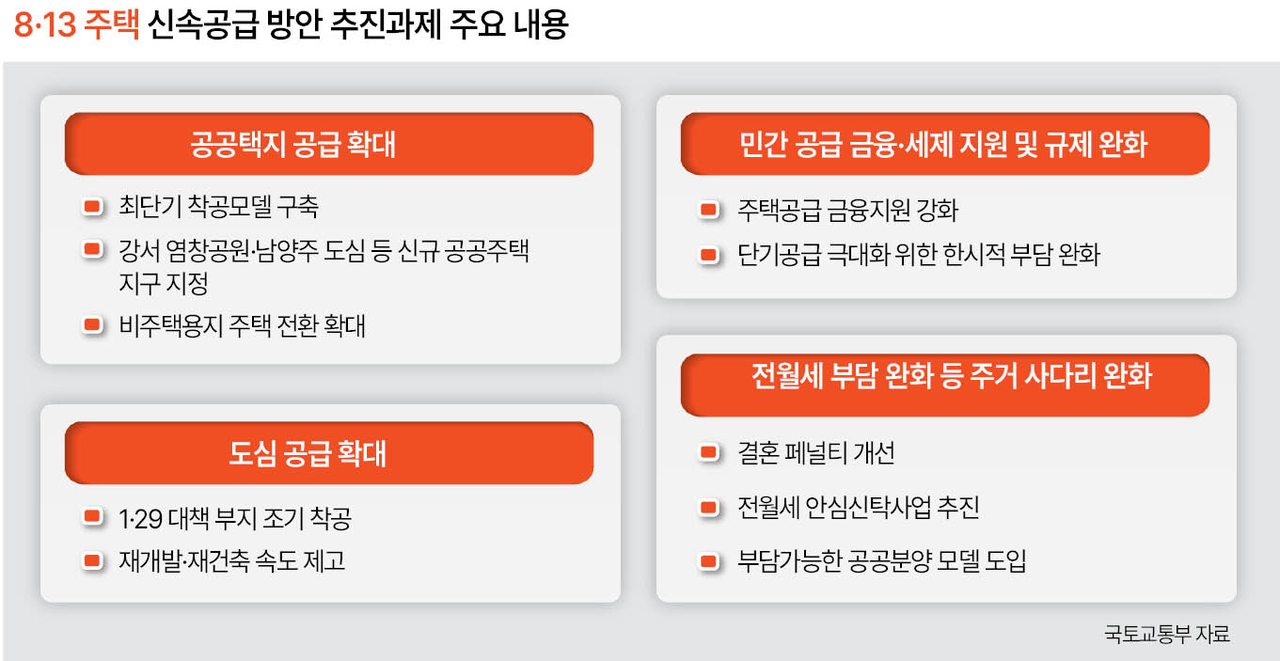 8·13 주택 신속공급 방안 추진과제 주요 내용

공공택지 공급 확대

최단기 착공모델 구축

강서 염창공원·남양주 도심 등 신규 공공주택 지구 지정

비주택용지 주택 전환 확대

도심 공급 확대

1·29 대책 부지 조기 착공

재개발·재건축 속도 제고

민간 공급 금융·세제 지원 및 규제 완화

주택공급 금융지원 강화

단기공급 극대화 위한 한시적 부담 완화

전월세 부담 완화 등 주거 사다리 완화

결혼 페널티 개선

전월세 안심신탁사업 추진

부담가능한 공공분양 모델 도입

국토교통부 자료